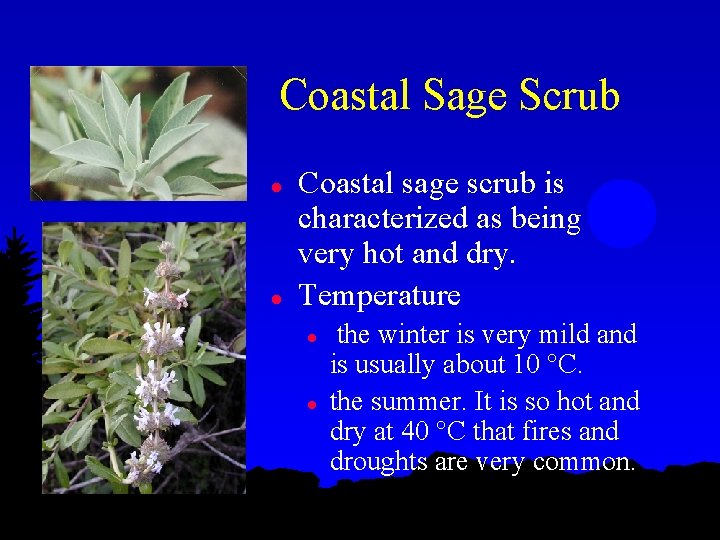 Coastal Sage Scrub

- Coastal sage scrub is characterized as being very hot and dry.
- Temperature
  - the winter is very mild and is usually about 10 °C.
  - the summer. It is so hot and dry at 40 °C that fires and droughts are very common.